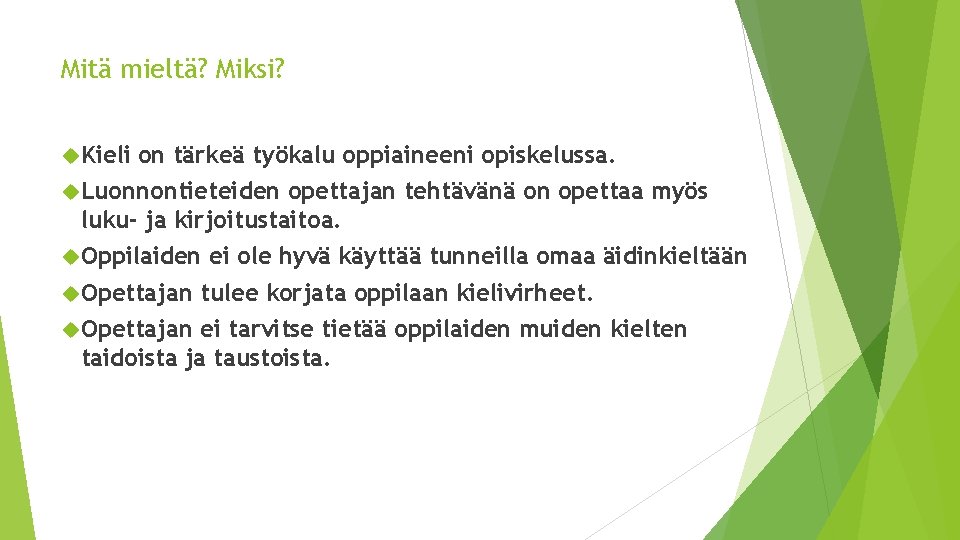 Mitä mieltä? Miksi?

Kieli on tärkeä työkalu oppiaineeni opiskelussa.

Luonnontieteiden opettajan tehtävänä on opettaa myös luku- ja kirjoitustaitoa.

Oppilaiden ei ole hyvä käyttää tunneilla omaa äidinkieltään

Opettajan tulee korjata oppilaan kielivirheet.

Opettajan ei tarvitse tietää oppilaiden muiden kielten taidoista ja taustoista.